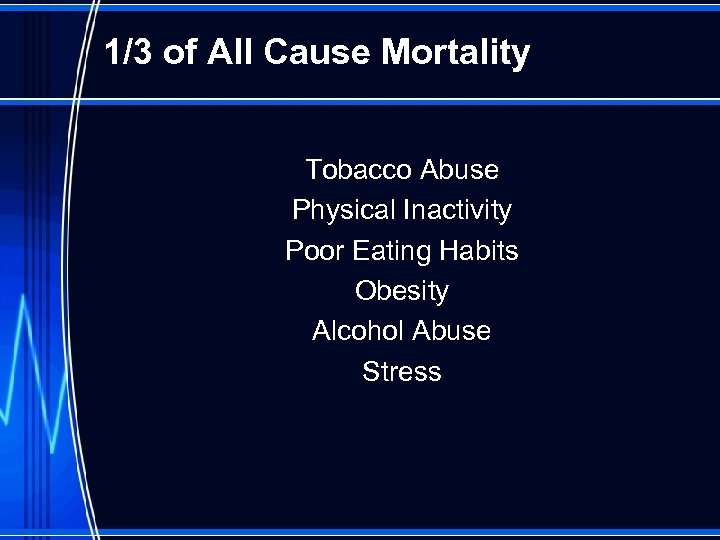 1/3 of All Cause Mortality

Tobacco Abuse
Physical Inactivity
Poor Eating Habits
Obesity
Alcohol Abuse
Stress